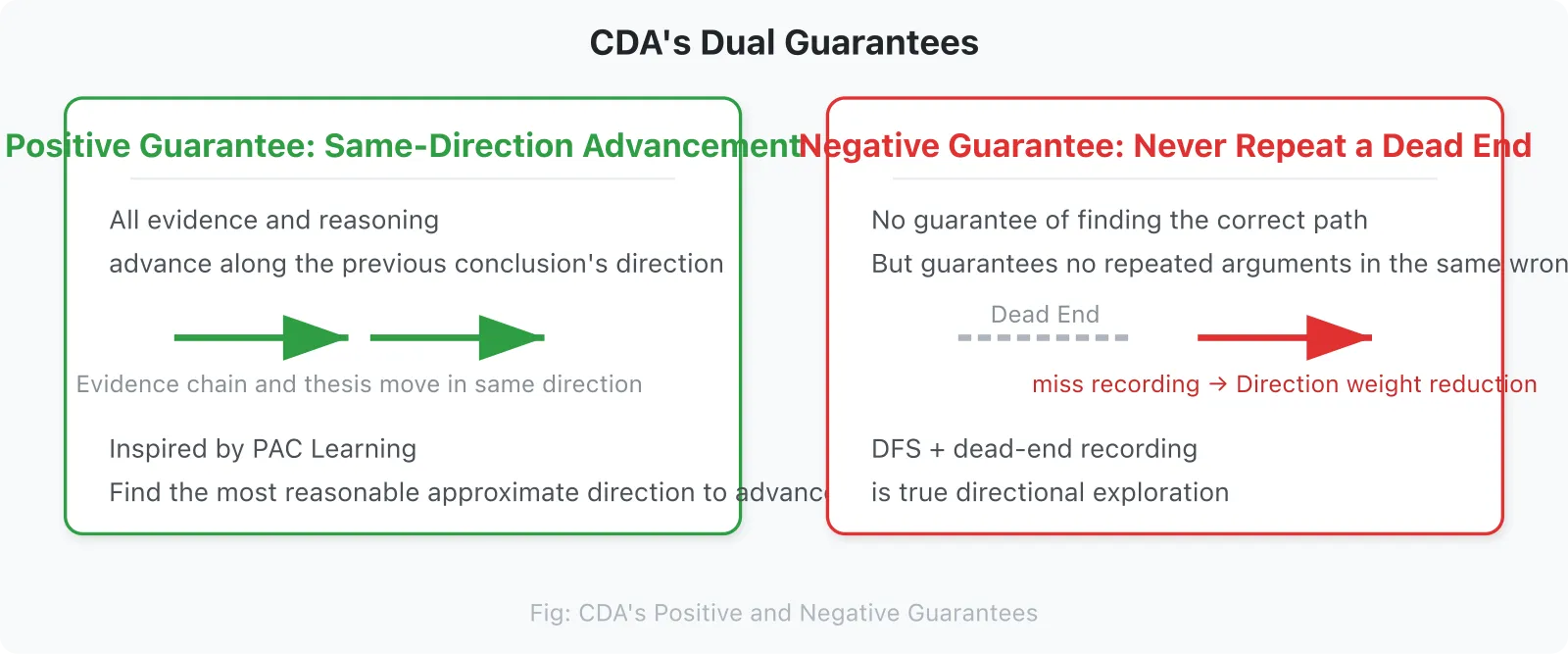 CDA's Dual Guarantees

Positive Guarantee: Same-Direction Advancement

All evidence and reasoning
advance along the previous conclusion's direction

Evidence chain and thesis move in same direction

Inspired by PAC Learning
Find the most reasonable approximate direction to advanc

Negative Guarantee: Never Repeat a Dead End

No guarantee of finding the correct path
But guarantees no repeated arguments in the same wron

Dead End

miss recording → Direction weight reduction

DFS + dead-end recording
is true directional exploration

Fig: CDA's Positive and Negative Guarantees